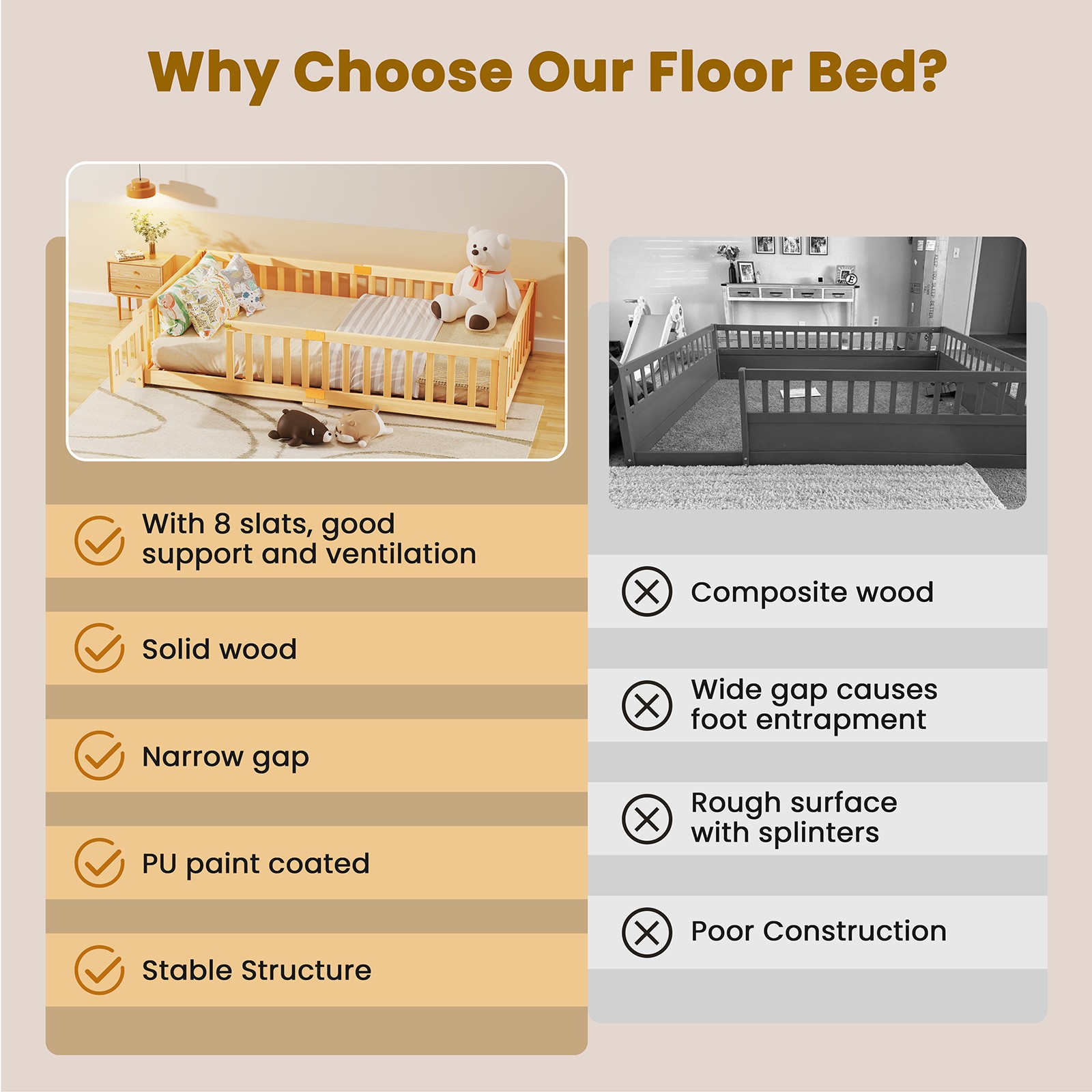 Why Choose Our Floor Bed?

With 8 slats, good support and ventilation

Solid wood

Narrow gap

PU paint coated

Stable Structure

Composite wood

Wide gap causes foot entrapment

Rough surface with splinters

Poor Construction